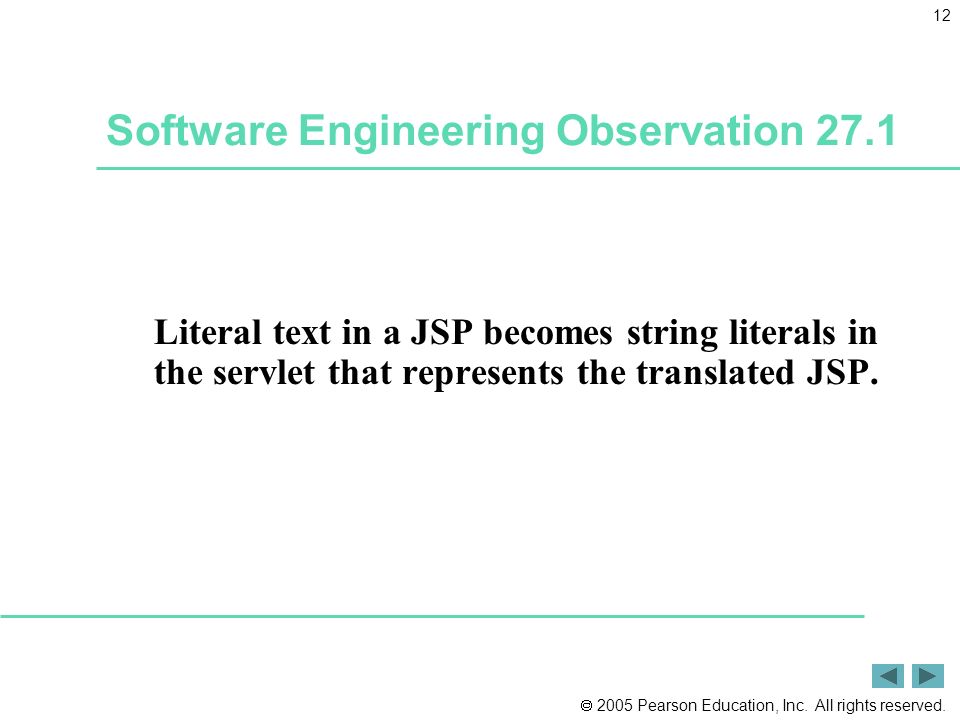 12

Software Engineering Observation 27.1

Literal text in a JSP becomes string literals in the servlet that represents the translated JSP.

© 2005 Pearson Education, Inc. All rights reserved.